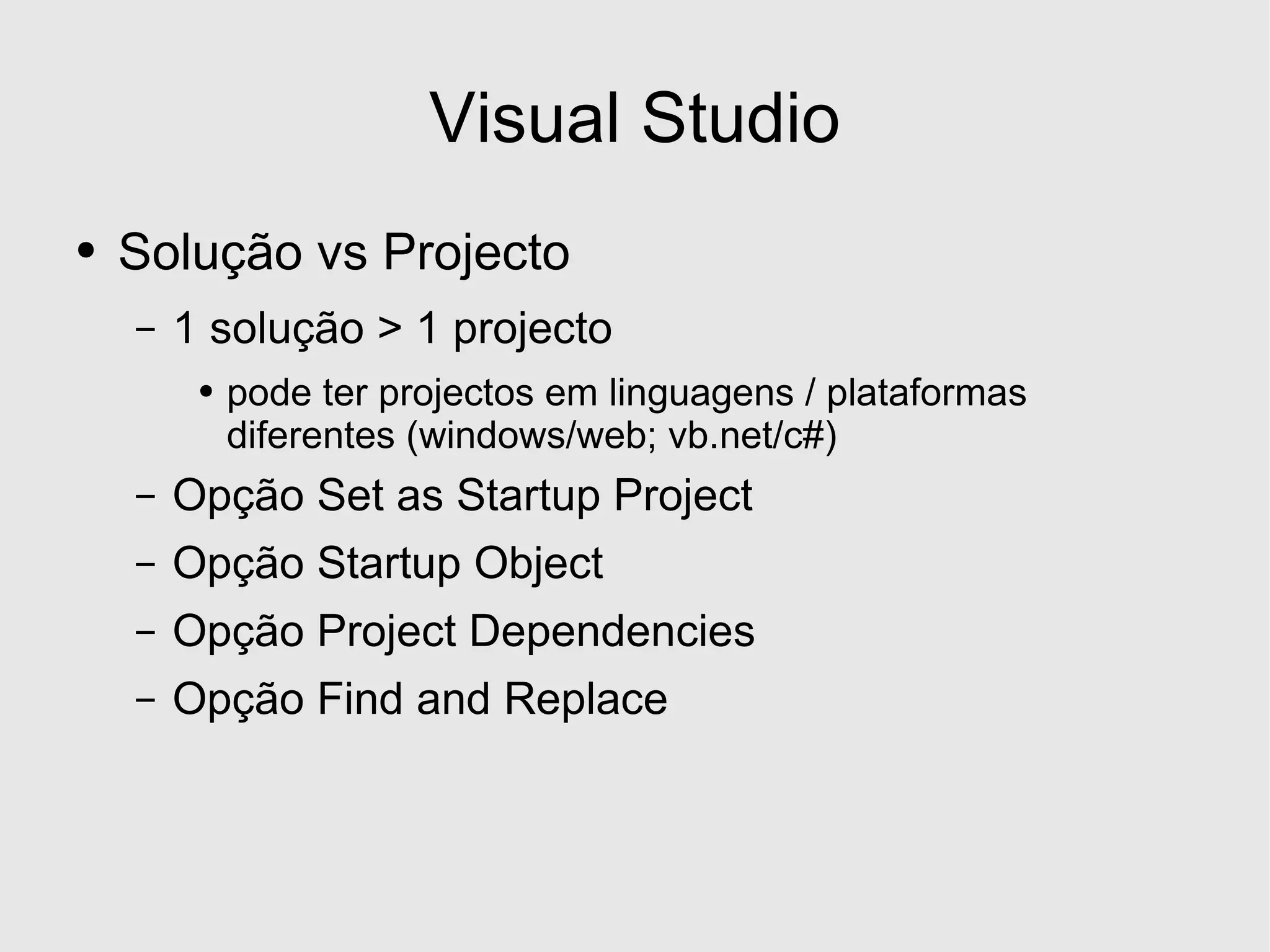 Visual Studio

• Solução vs Projecto

– 1 solução > 1 projecto

• pode ter projectos em linguagens / plataformas diferentes (windows/web; vb.net/c#)

– Opção Set as Startup Project

– Opção Startup Object

– Opção Project Dependencies

– Opção Find and Replace